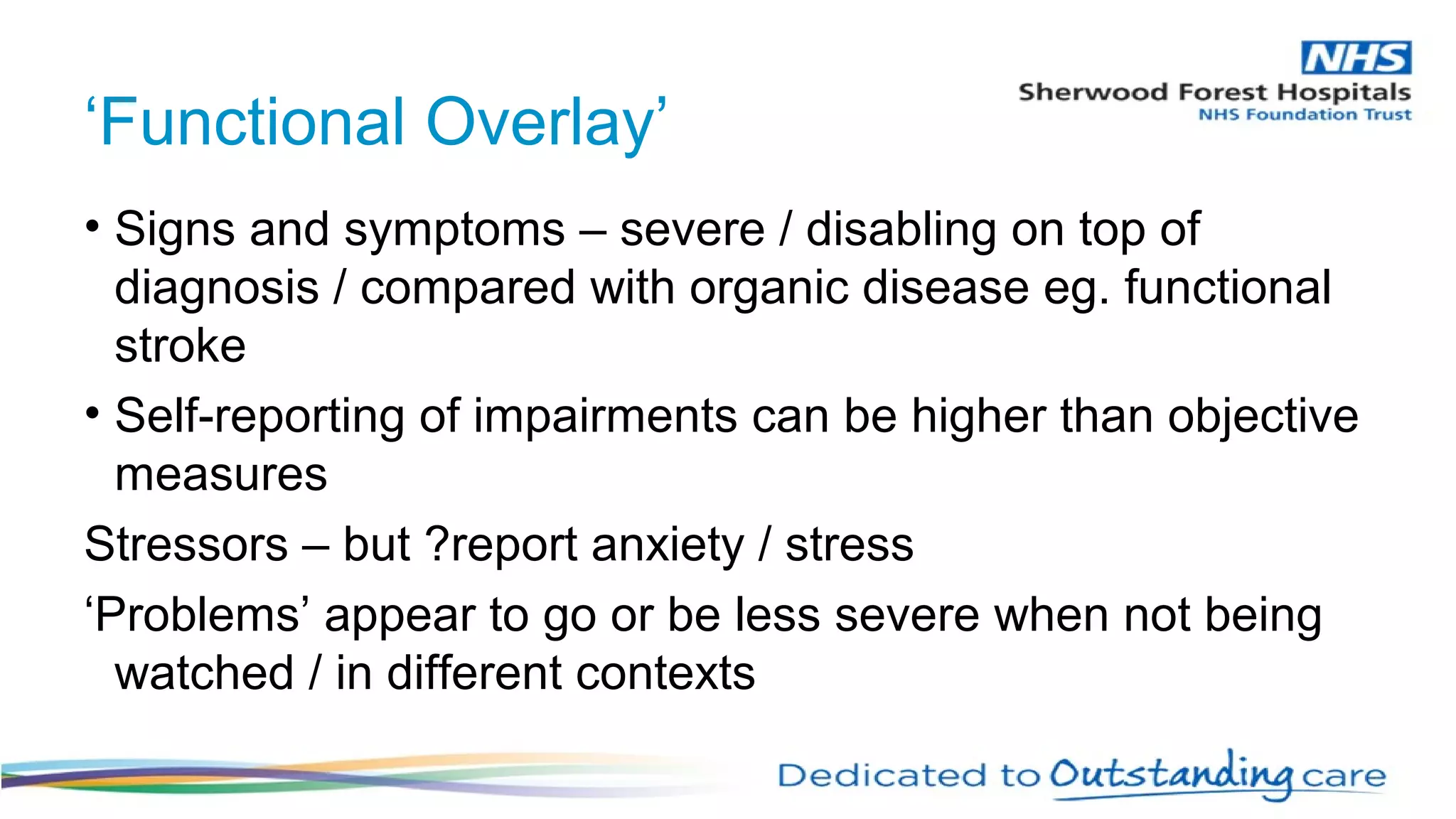 NHS
Sherwood Forest Hospitals
NHS Foundation Trust

‘Functional Overlay’

• Signs and symptoms – severe / disabling on top of diagnosis / compared with organic disease eg. functional stroke

• Self-reporting of impairments can be higher than objective measures

Stressors – but ?report anxiety / stress

‘Problems’ appear to go or be less severe when not being watched / in different contexts

Dedicated to Outstanding care